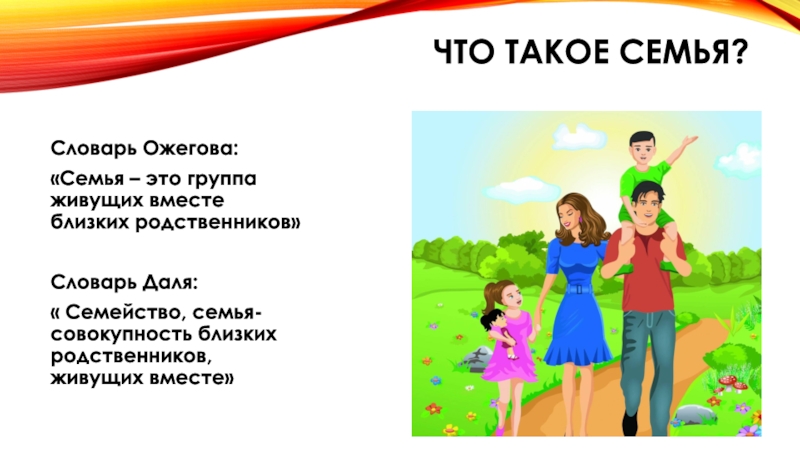 ЧТО ТАКОЕ СЕМЬЯ?

Словарь Ожегова:

«Семья – это группа живущих вместе близких родственников»

Словарь Даля:

« Семейство, семья- совокупность близких родственников, живущих вместе»